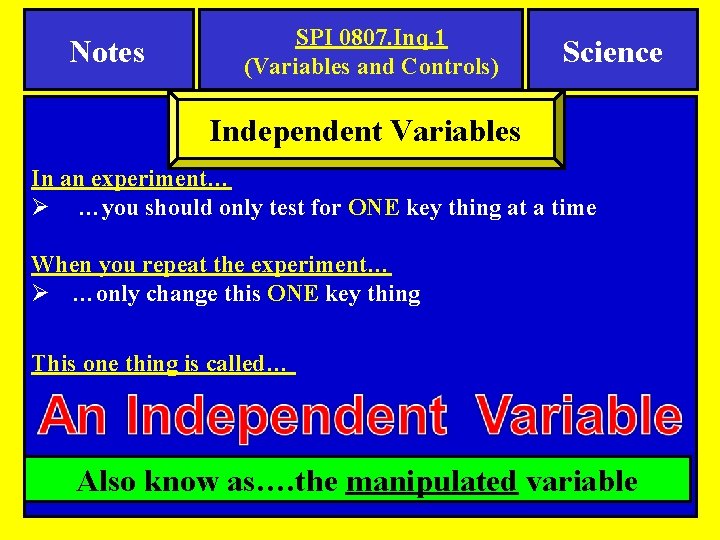 Notes

SPI 0807.Inq.1
(Variables and Controls)

Science

Independent Variables

In an experiment…
➢ …you should only test for ONE key thing at a time

When you repeat the experiment…
➢ …only change this ONE key thing

This one thing is called…

An Independent Variable

Also know as….the manipulated variable